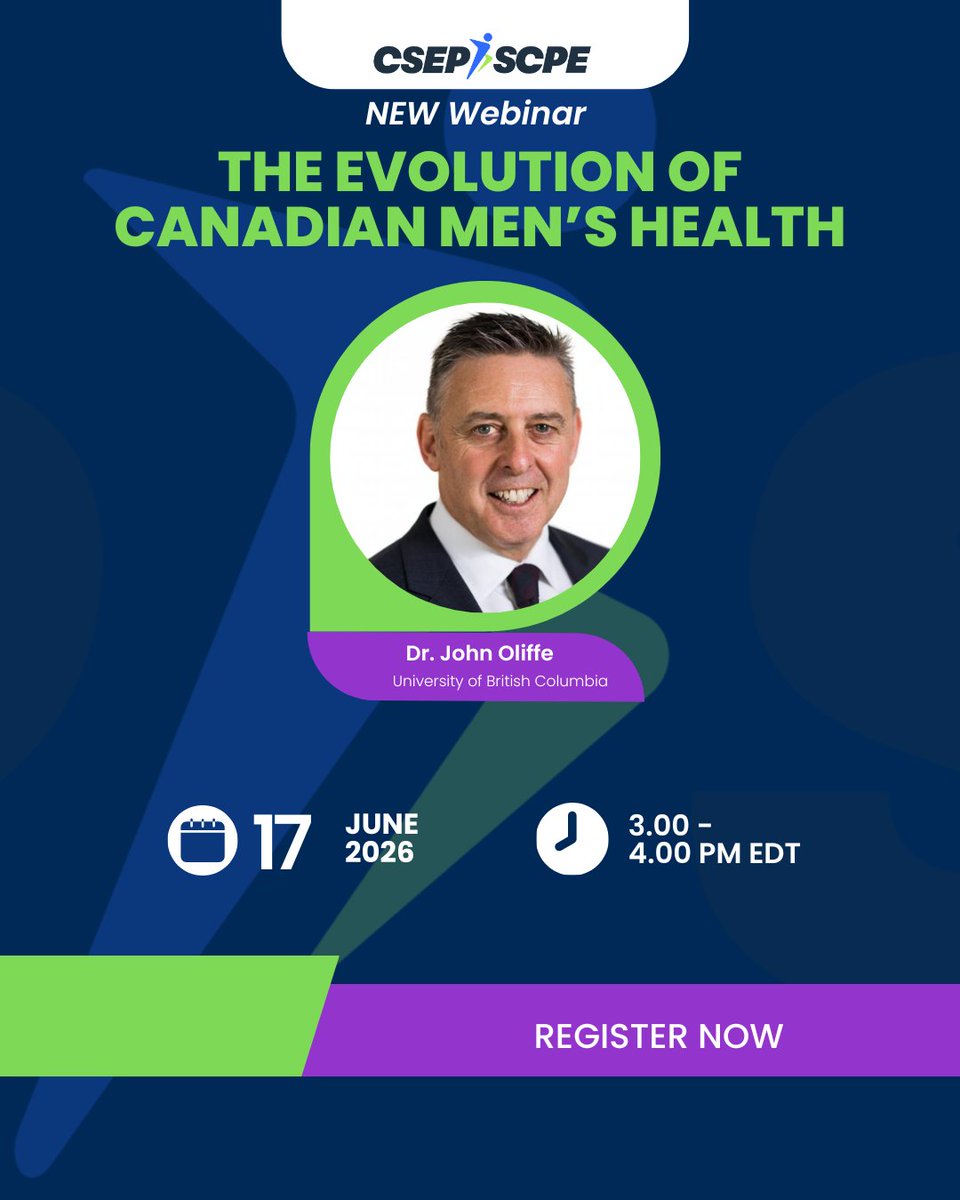 CSEP SCPE

NEW Webinar

THE EVOLUTION OF CANADIAN MEN'S HEALTH

Dr. John Oliffe
University of British Columbia

17 JUNE 2026

3.00 - 4.00 PM EDT

REGISTER NOW